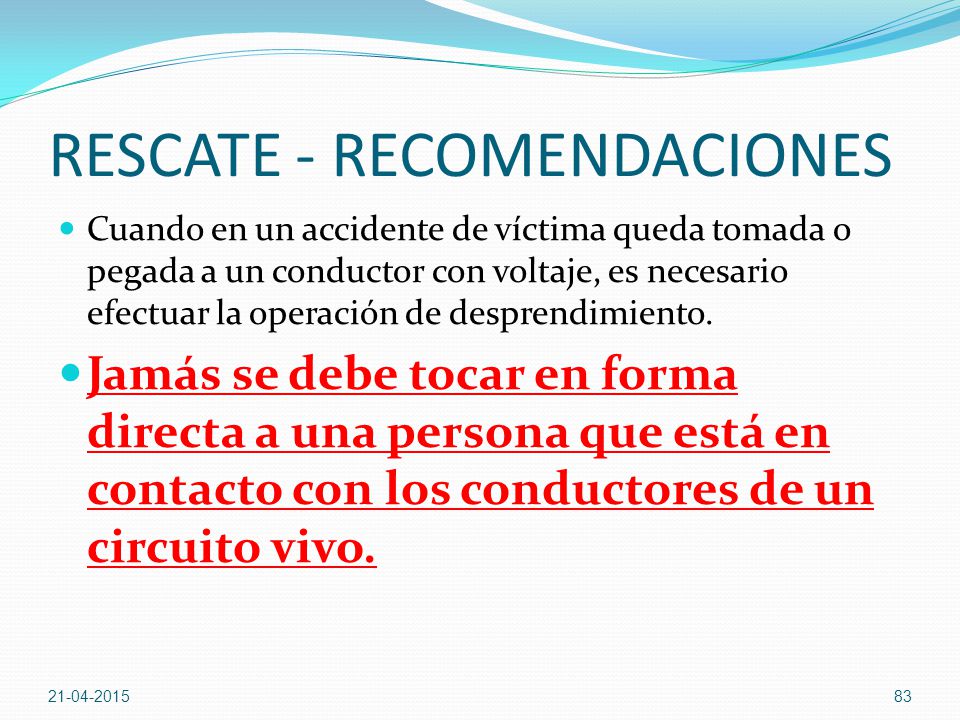 RESCATE - RECOMENDACIONES

Cuando en un accidente de víctima queda tomada o pegada a un conductor con voltaje, es necesario efectuar la operación de desprendimiento.

Jamás se debe tocar en forma directa a una persona que está en contacto con los conductores de un circuito vivo.

21-04-2015

83